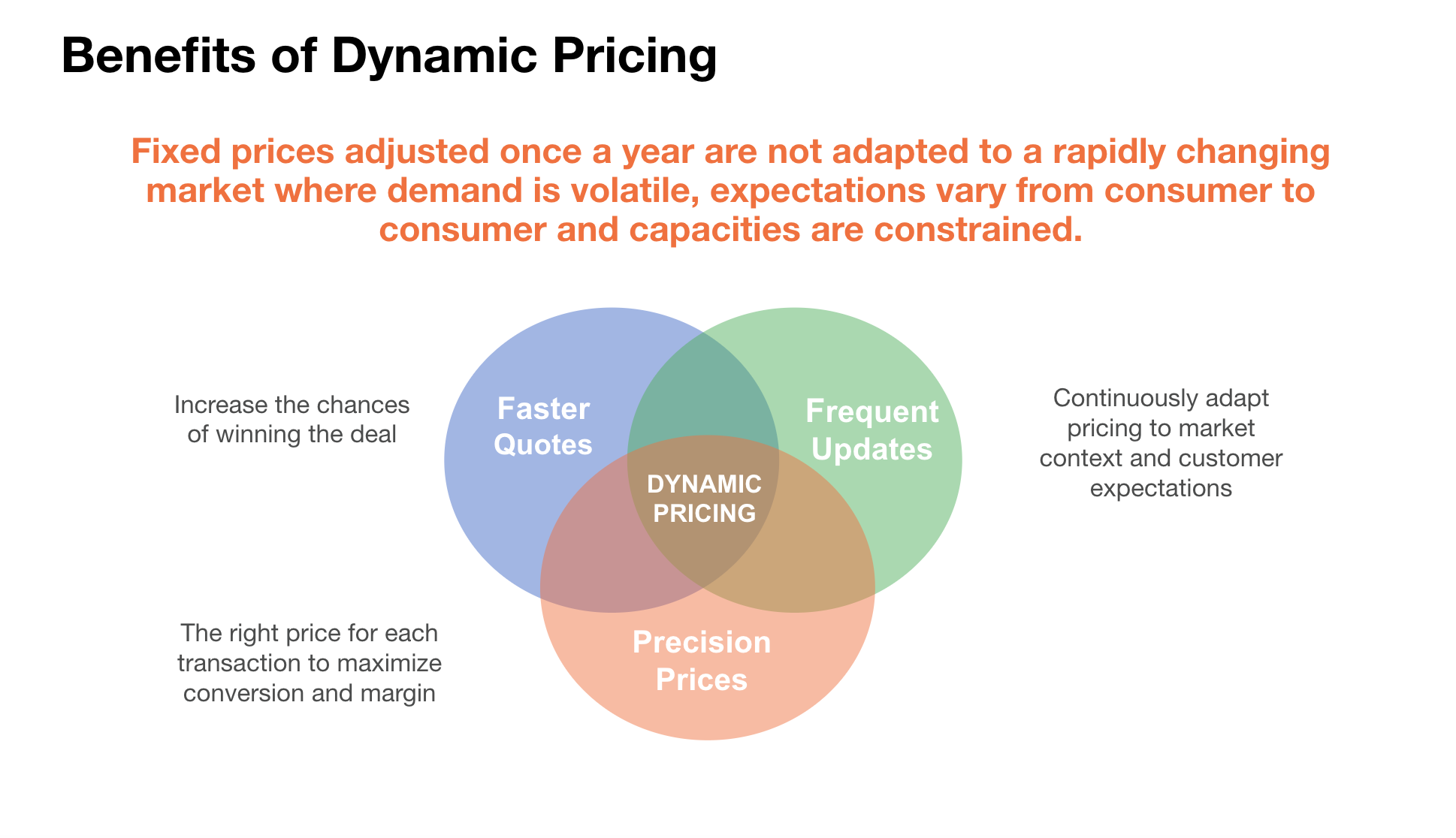 Benefits of Dynamic Pricing

Fixed prices adjusted once a year are not adapted to a rapidly changing market where demand is volatile, expectations vary from consumer to consumer and capacities are constrained.

Increase the chances of winning the deal

Faster Quotes

Frequent Updates

Continuously adapt pricing to market context and customer expectations

DYNAMIC PRICING

The right price for each transaction to maximize conversion and margin

Precision Prices